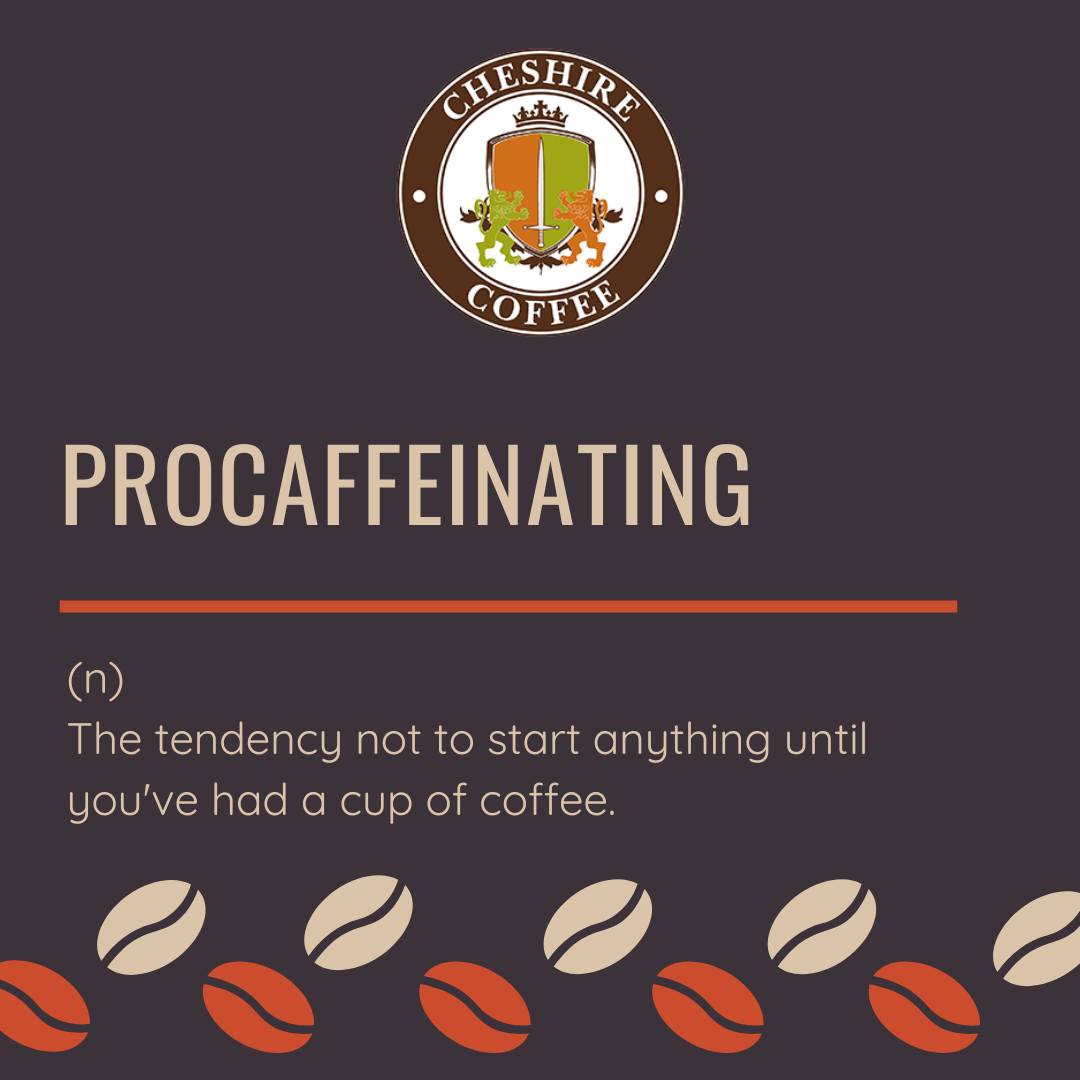 CHESHIRE
COFFEE

PROCAFFEINATING

(n)
The tendency not to start anything until you've had a cup of coffee.